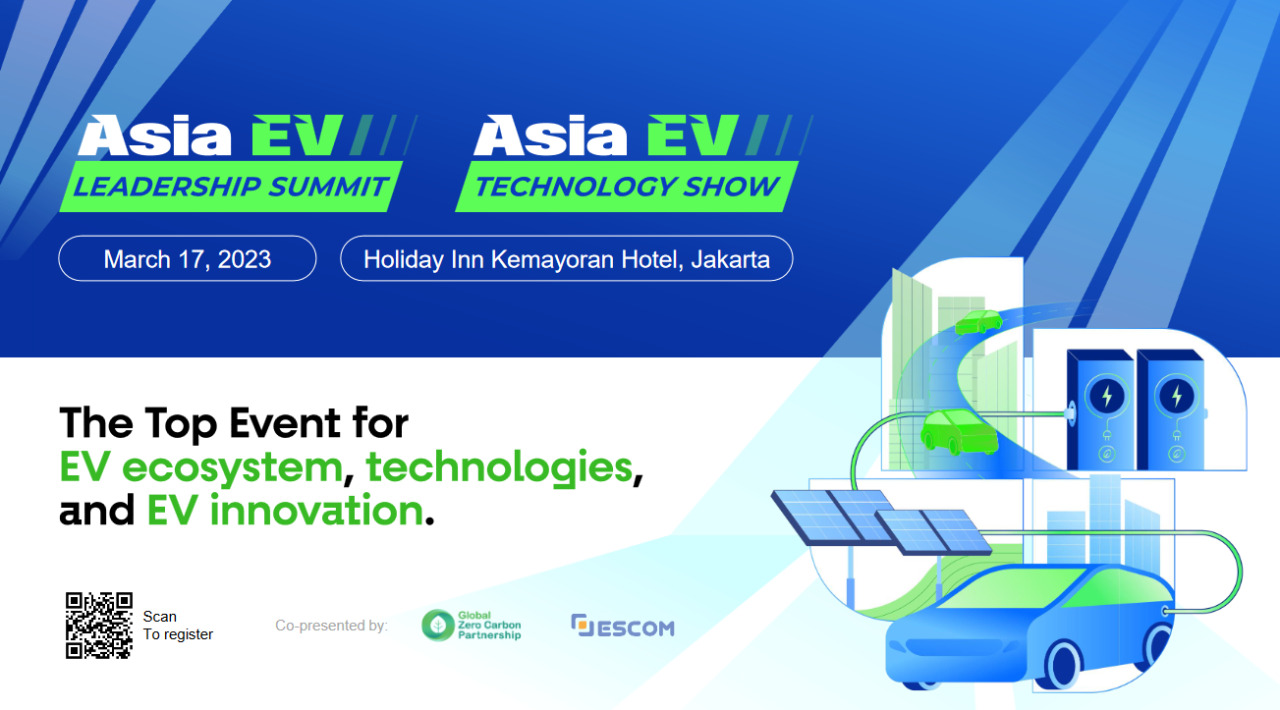 Asia EV
LEADERSHIP SUMMIT

Asia EV
TECHNOLOGY SHOW

March 17, 2023

Holiday Inn Kemayoran Hotel, Jakarta

The Top Event for EV ecosystem, technologies, and EV innovation.

Scan
To register

Co-presented by:

Global Zero Carbon Partnership

ESCOM